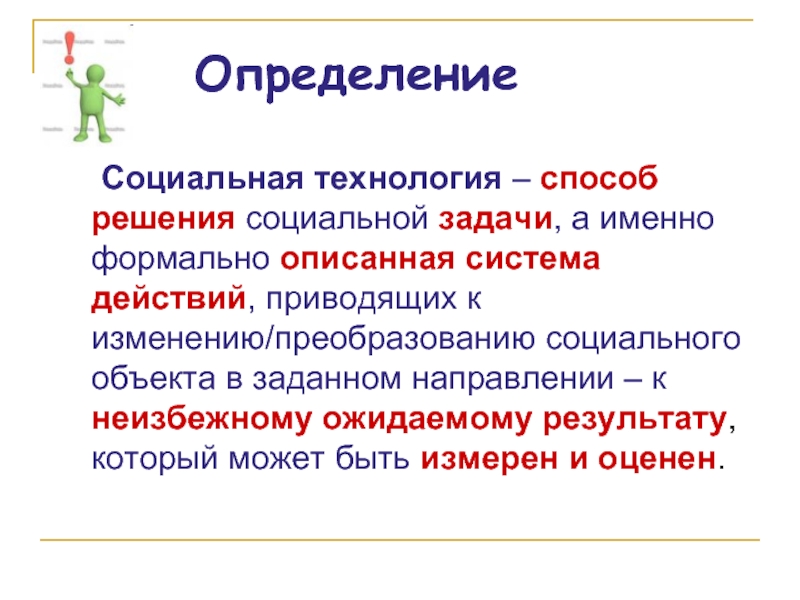 Определение

Социальная технология – способ решения социальной задачи, а именно формально описанная система действий, приводящих к изменению/преобразованию социального объекта в заданном направлении – к неизбежному ожидаемому результату, который может быть измерен и оценен.